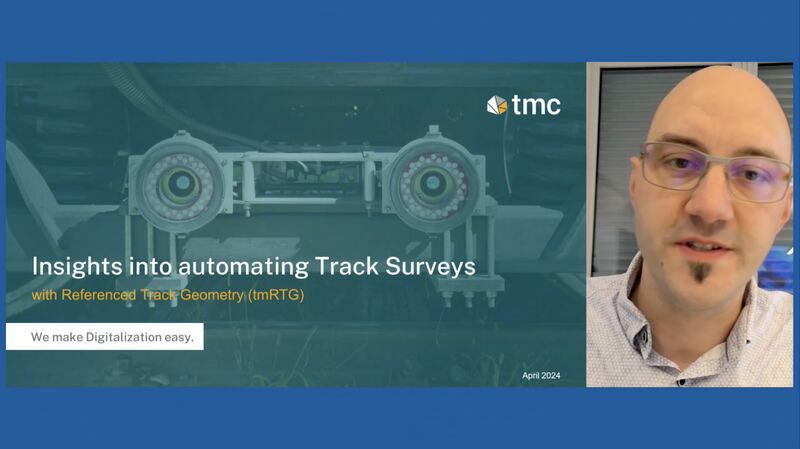 tmc

Insights into automating Track Surveys
with Referenced Track Geometry (tmRTG)

We make Digitalization easy.

April 2024